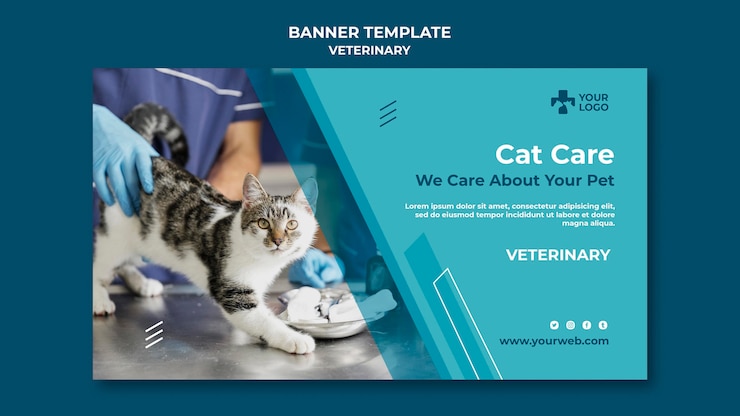 BANNER TEMPLATE
VETERINARY

YOUR LOGO

Cat Care
We Care About Your Pet

Lorem ipsum dolor sit amet, consectetur adipisicing elit, sed do eiusmod tempor incididunt ut labore et dolore magna aliqua.

VETERINARY

www.yourweb.com